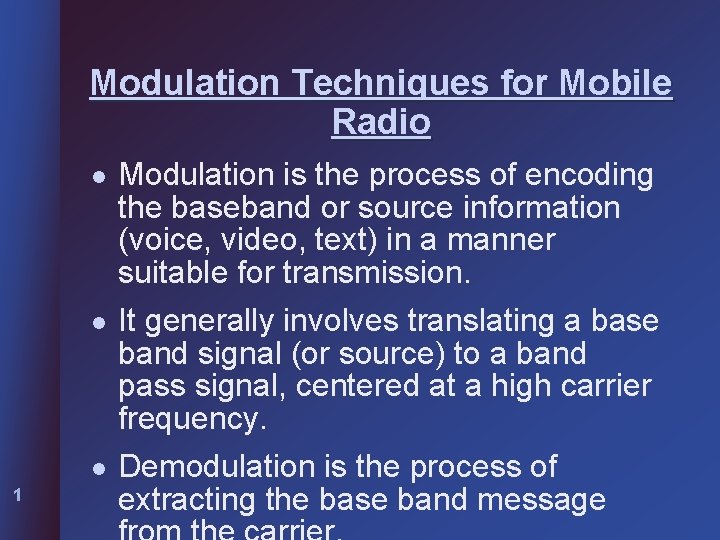 Modulation Techniques for Mobile Radio

- Modulation is the process of encoding the baseband or source information (voice, video, text) in a manner suitable for transmission.

- It generally involves translating a base band signal (or source) to a band pass signal, centered at a high carrier frequency.

- Demodulation is the process of extracting the base band message from the carrier.

1